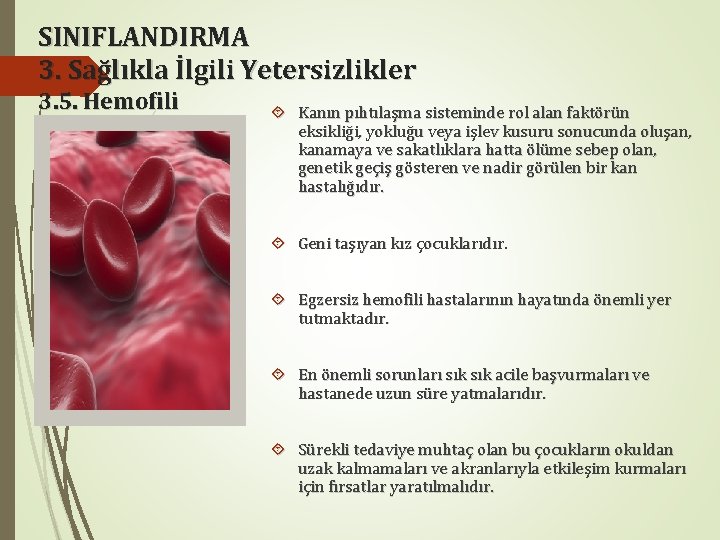 SINIFLANDIRMA
3. Sağlıkla İlgili Yetersizlikler
3.5. Hemofili

Kanın pıhtılaşma sisteminde rol alan faktörün eksikliği, yokluğu veya işlev kusuru sonucunda oluşan, kanamaya ve sakatlıklara hatta ölüme sebep olan, genetik geçiş gösteren ve nadir görülen bir kan hastalığıdır.

Geni taşıyan kız çocuklarıdır.

Egzersiz hemofili hastalarının hayatında önemli yer tutmaktadır.

En önemli sorunları sık sık acile başvurmaları ve hastanede uzun süre yatmalarıdır.

Sürekli tedaviye muhtaç olan bu çocukların okuldan uzak kalmamaları ve akranlarıyla etkileşim kurmaları için fırsatlar yaratılmalıdır.